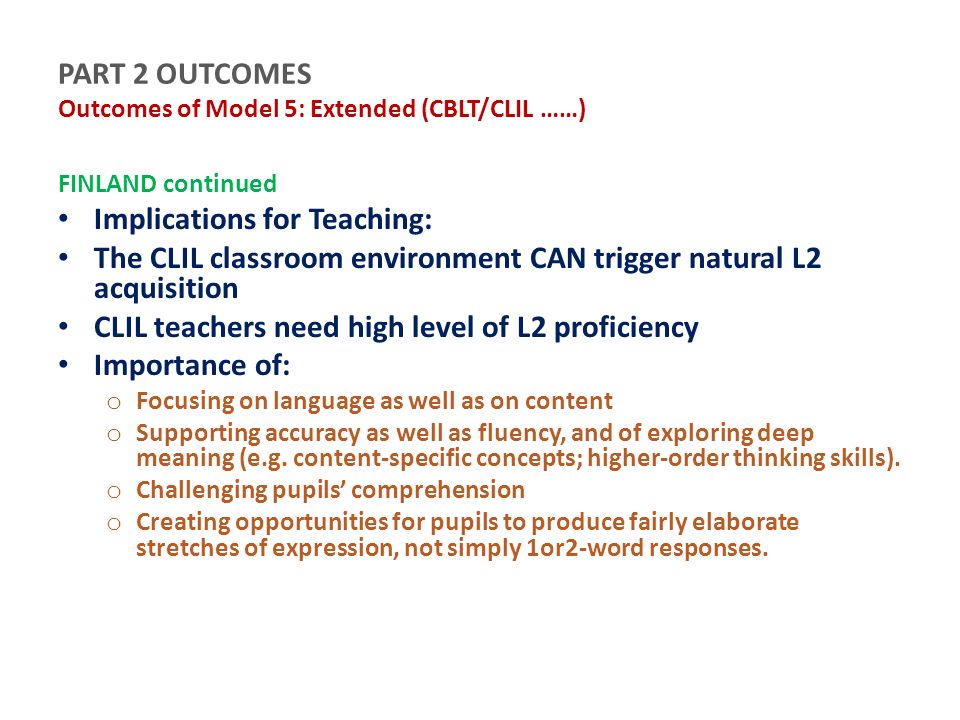 PART 2 OUTCOMES
Outcomes of Model 5: Extended (CBLT/CLIL ……)

FINLAND continued
• Implications for Teaching:
• The CLIL classroom environment CAN trigger natural L2 acquisition
• CLIL teachers need high level of L2 proficiency
• Importance of:
o Focusing on language as well as on content
o Supporting accuracy as well as fluency, and of exploring deep meaning (e.g. content-specific concepts; higher-order thinking skills).
o Challenging pupils' comprehension
o Creating opportunities for pupils to produce fairly elaborate stretches of expression, not simply 1or2-word responses.